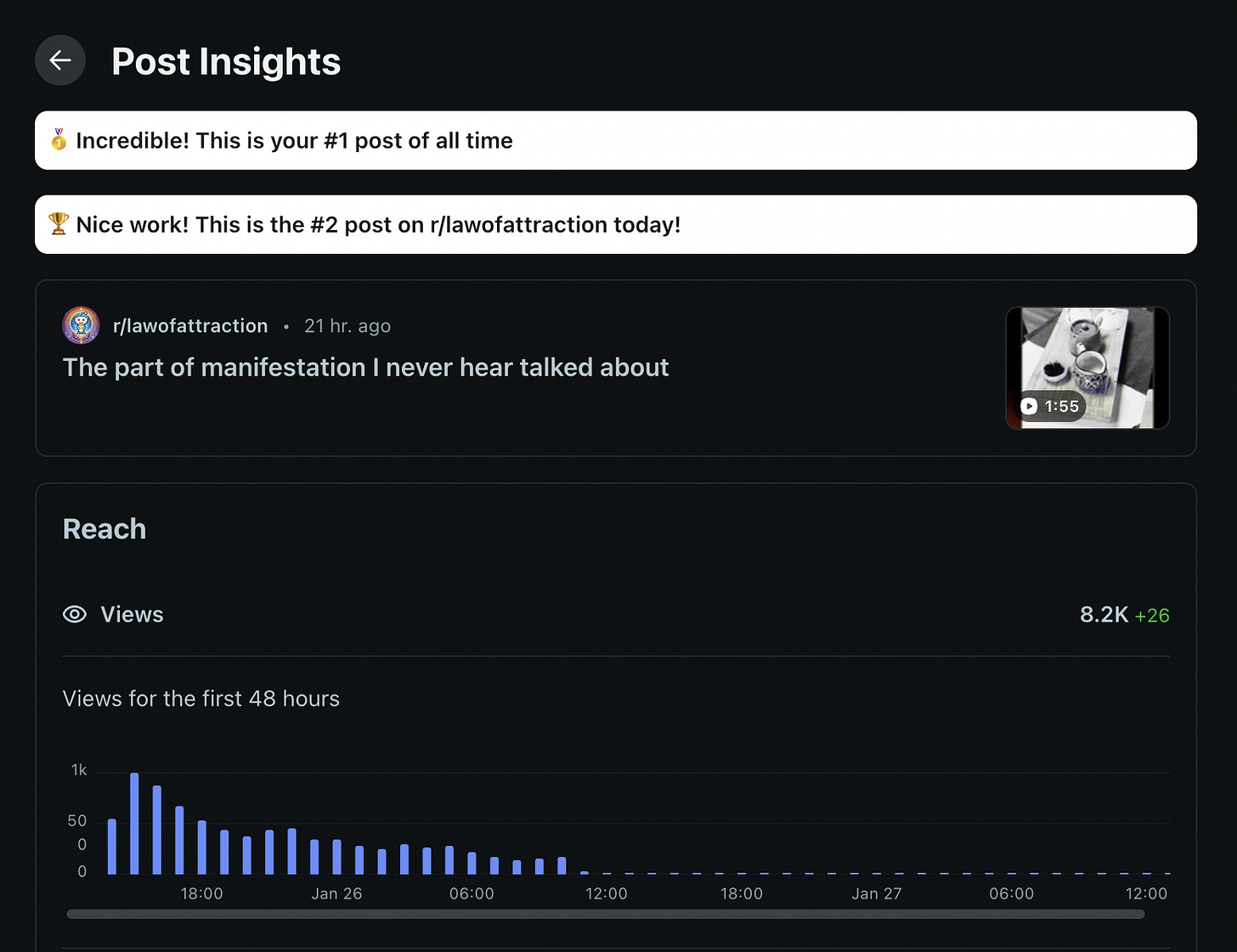 Post Insights

🥇 Incredible! This is your #1 post of all time

🏆 Nice work! This is the #2 post on r/lawofattraction today!

r/lawofattraction • 21 hr. ago

The part of manifestation I never hear talked about

1:55

Reach

Views 8.2K +26

Views for the first 48 hours

1k
50
0
0

18:00 Jan 26 06:00 12:00 18:00 Jan 27 06:00 12:00